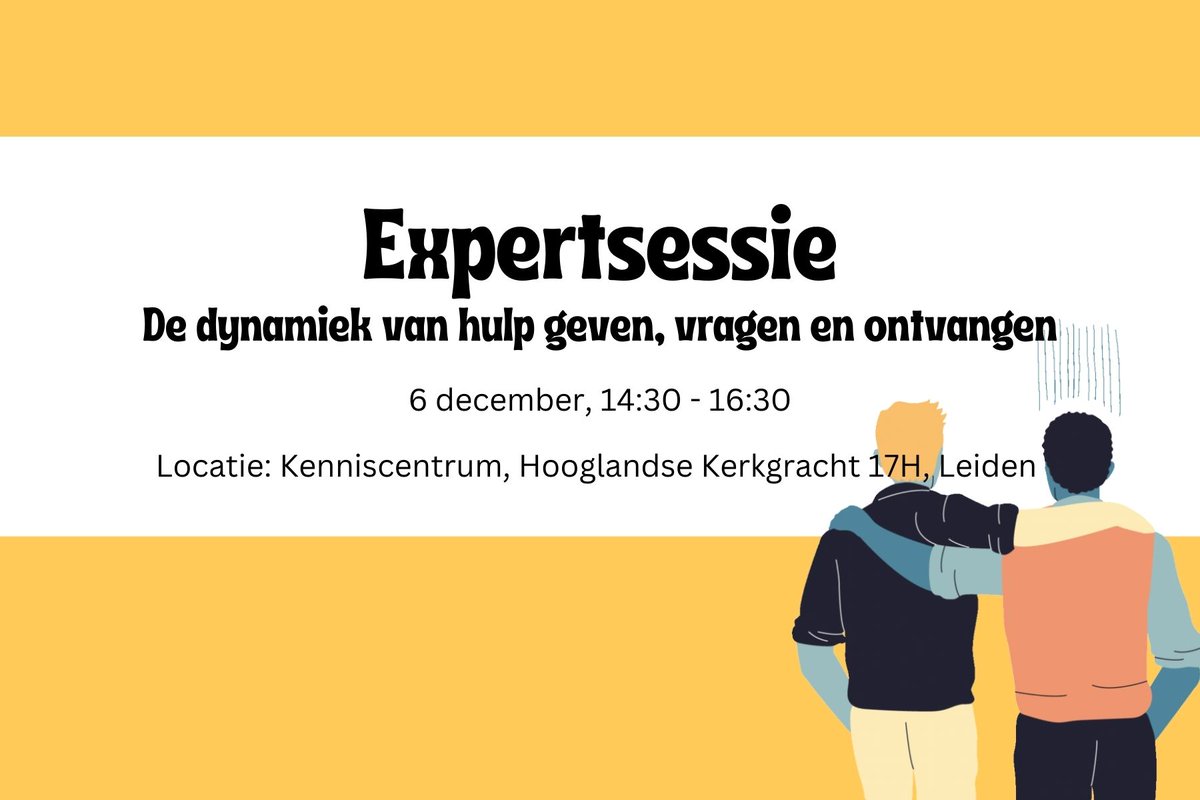 Expertsessie
De dynamiek van hulp geven, vragen en ontvangen

6 december, 14:30 - 16:30

Locatie: Kenniscentrum, Hooglandse Kerkgracht 17H, Leiden